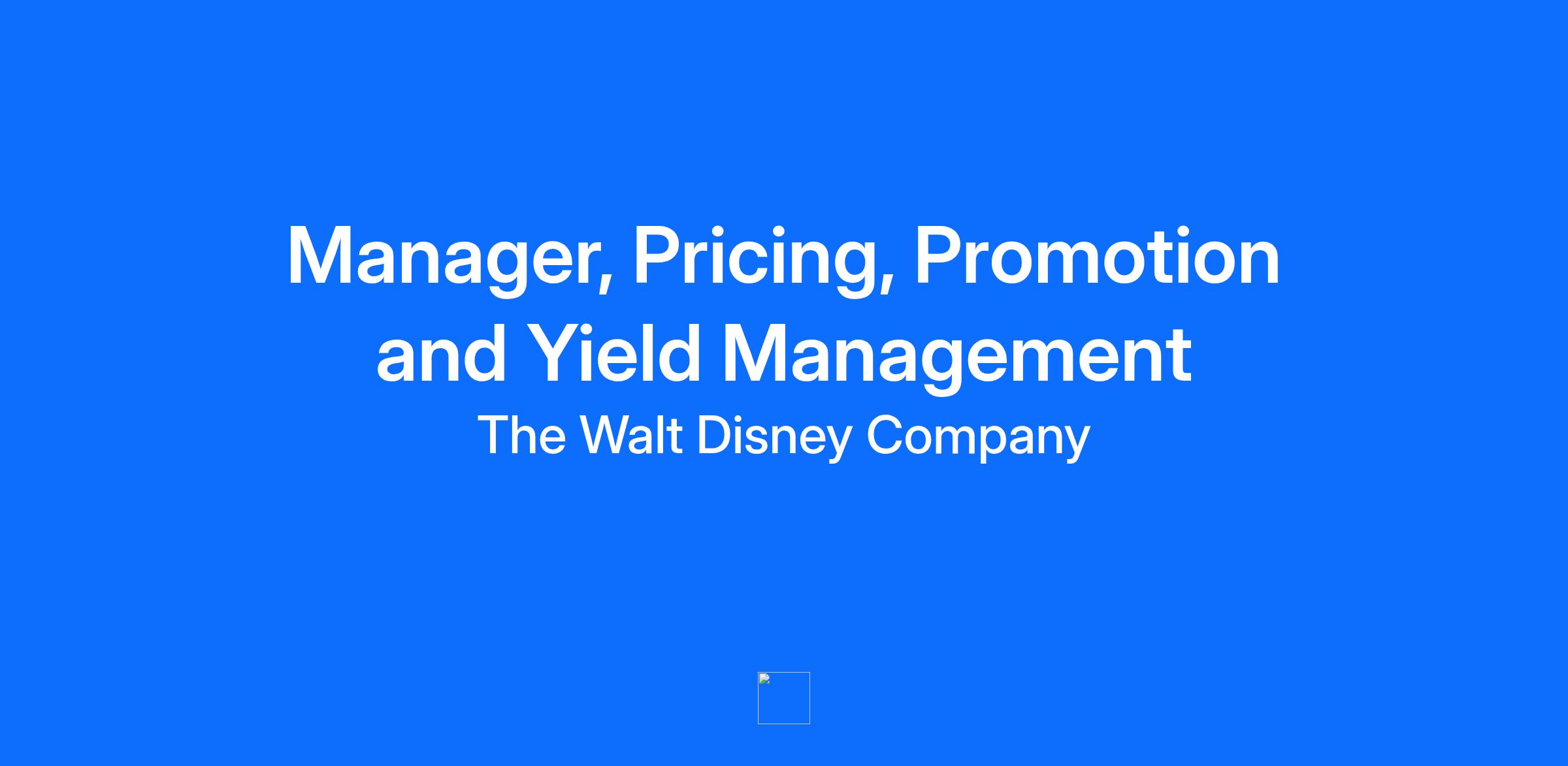 Manager, Pricing, Promotion and Yield Management

The Walt Disney Company